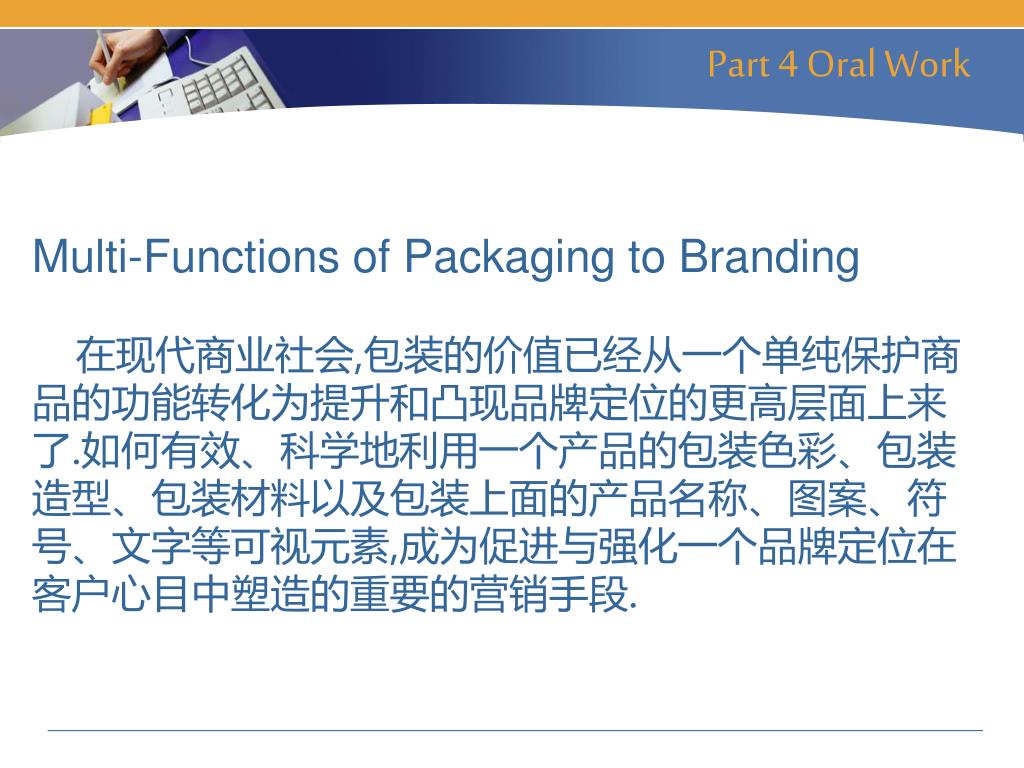 Part 4 Oral Work

Multi-Functions of Packaging to Branding

在现代商业社会,包装的价值已经从一个单纯保护商品的功能转化为提升和凸现品牌定位的更高层面上来了.如何有效、科学地利用一个产品的包装色彩、包装造型、包装材料以及包装上面的产品名称、图案、符号、文字等可视元素,成为促进与强化一个品牌定位在客户心目中塑造的重要的营销手段.